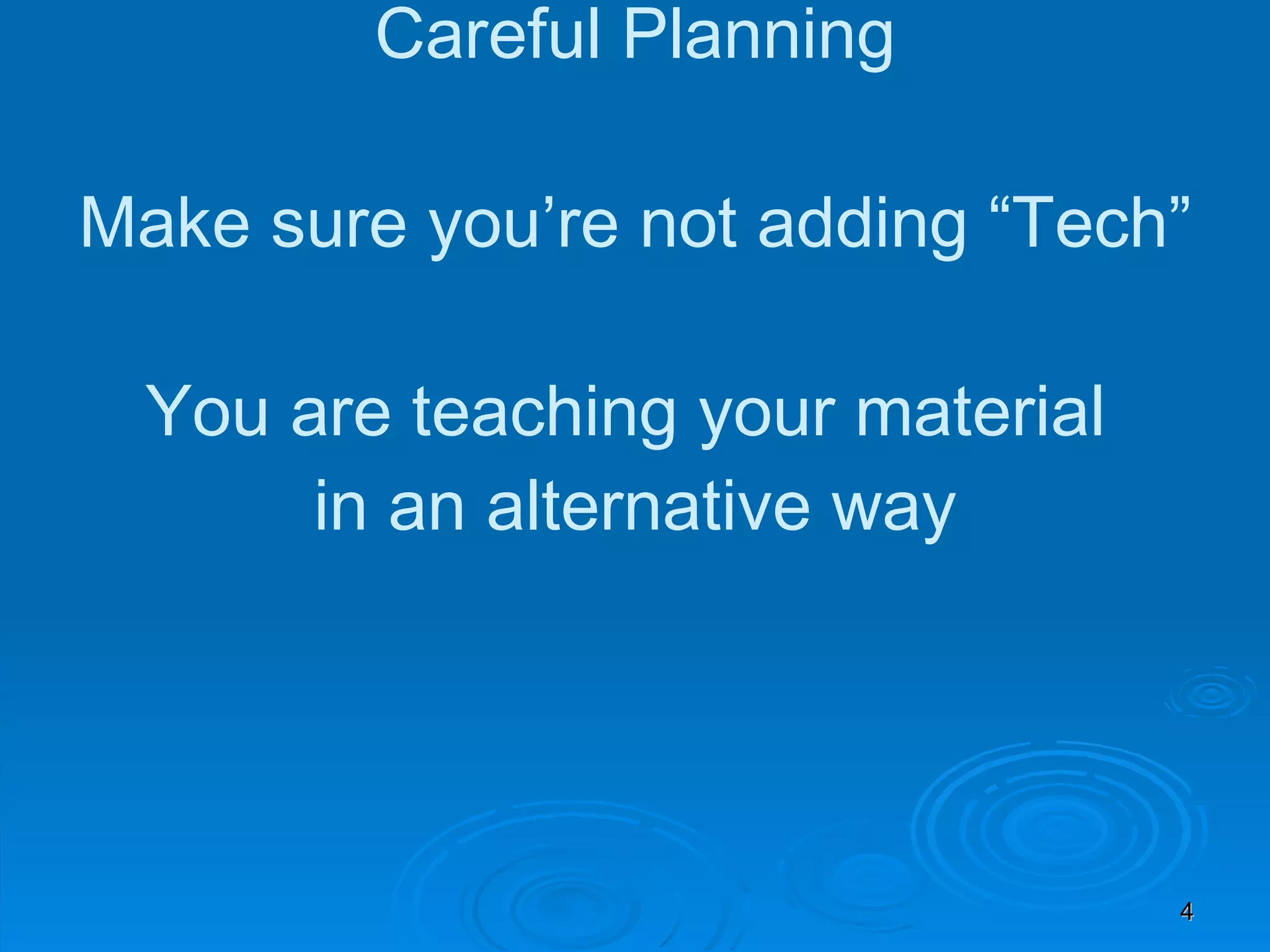 Careful Planning

Make sure you’re not adding “Tech”

You are teaching your material in an alternative way

4